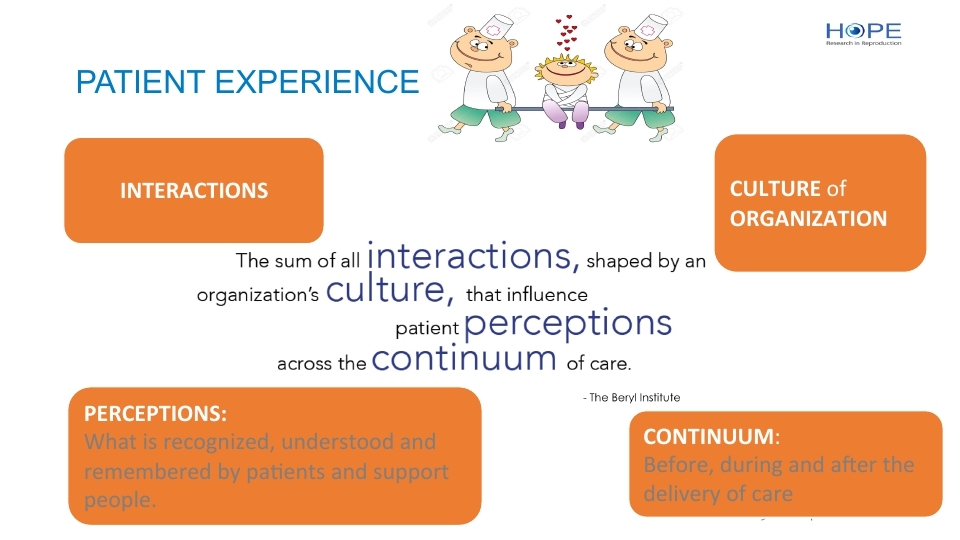 HOPE
Research in Reproduction

PATIENT EXPERIENCE

INTERACTIONS

CULTURE of ORGANIZATION

The sum of all interactions, shaped by an organization's culture, that influence patient perceptions across the continuum of care.

- The Beryl Institute

PERCEPTIONS:
What is recognized, understood and remembered by patients and support people.

CONTINUUM:
Before, during and after the delivery of care